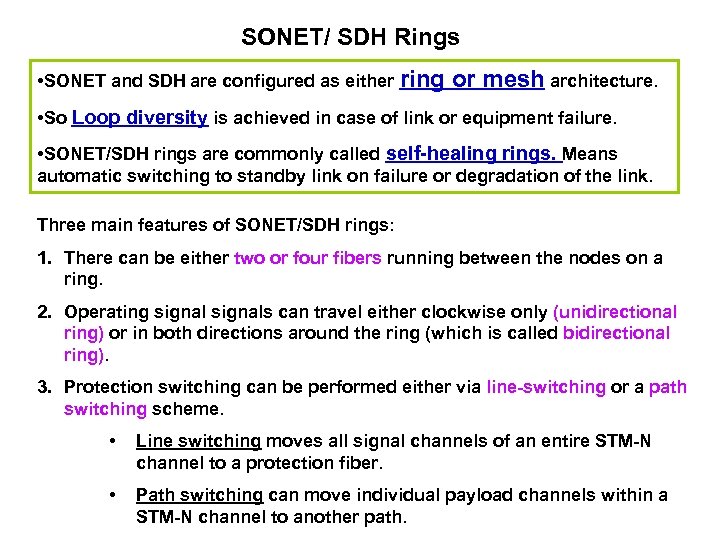 SONET/ SDH Rings

•SONET and SDH are configured as either ring or mesh architecture.

•So Loop diversity is achieved in case of link or equipment failure.

•SONET/SDH rings are commonly called self-healing rings. Means automatic switching to standby link on failure or degradation of the link.

Three main features of SONET/SDH rings:

1. There can be either two or four fibers running between the nodes on a ring.

2. Operating signal signals can travel either clockwise only (unidirectional ring) or in both directions around the ring (which is called bidirectional ring).

3. Protection switching can be performed either via line-switching or a path switching scheme.

• Line switching moves all signal channels of an entire STM-N channel to a protection fiber.

• Path switching can move individual payload channels within a STM-N channel to another path.